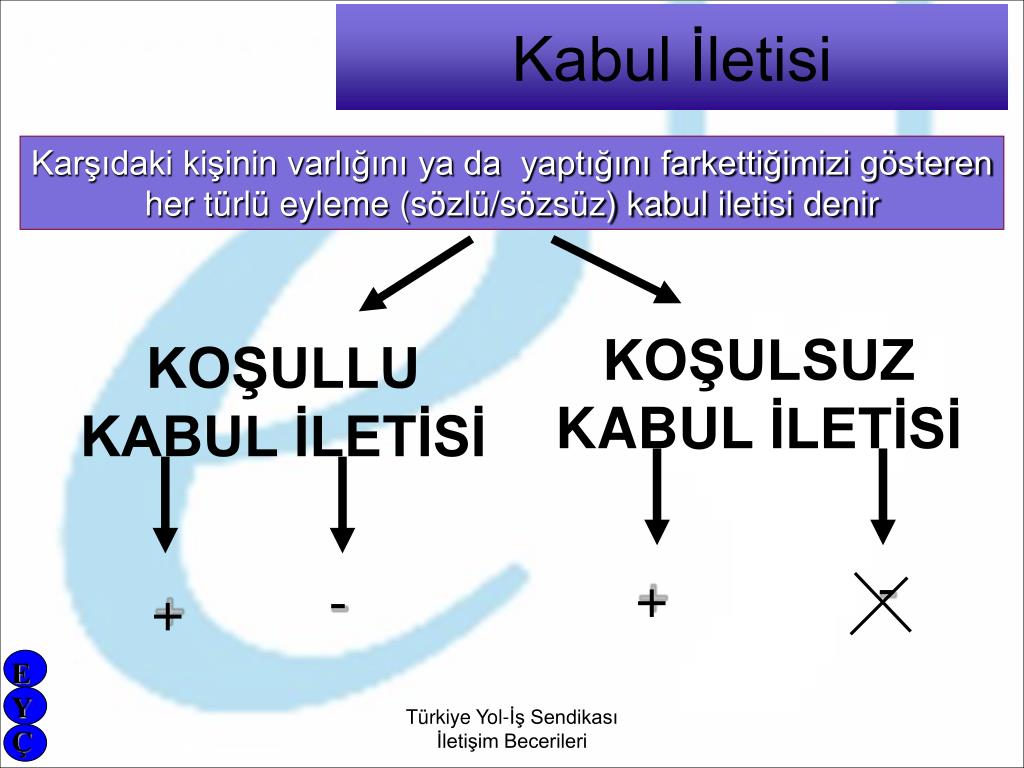 Kabul İletisi

Karşıdaki kişinin varlığını ya da yaptığını farkettiğimizi gösteren her türlü eyleme (sözlü/sözsüz) kabul iletisi denir

KOŞULLU KABUL İLETİSİ

KOŞULSUZ KABUL İLETİSİ

+

-

+

-

E
Y
Ç

Türkiye Yol-İş Sendikası
İletişim Becerileri